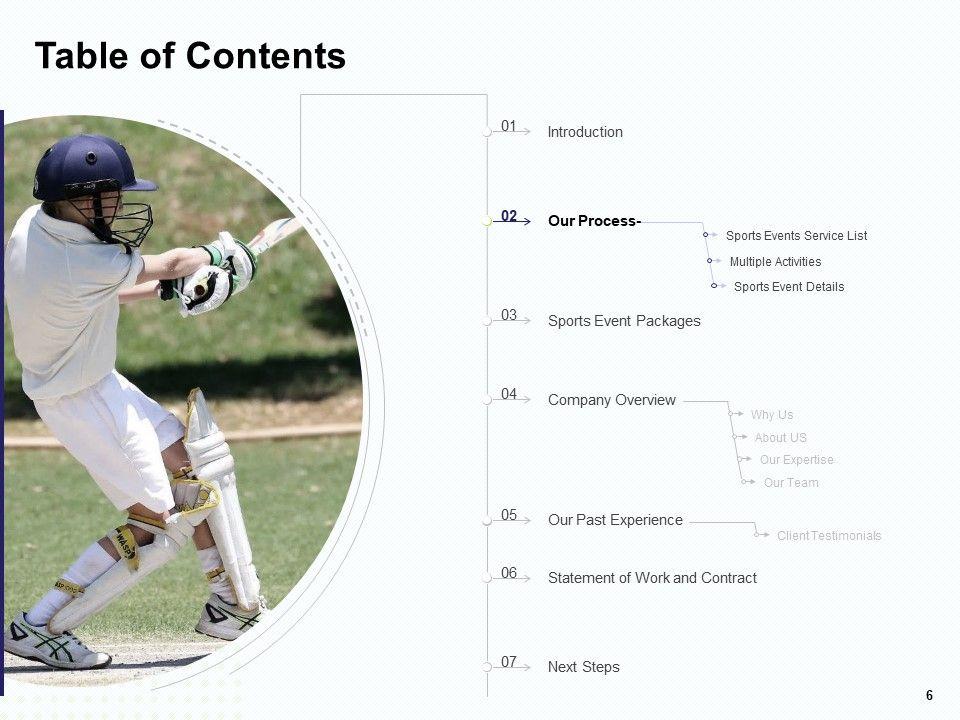 Table of Contents

01 Introduction

02 Our Process-

Sports Events Service List

Multiple Activities

Sports Event Details

03 Sports Event Packages

04 Company Overview

Why Us

About US

Our Expertise

Our Team

05 Our Past Experience

Client Testimonials

06 Statement of Work and Contract

07 Next Steps

6